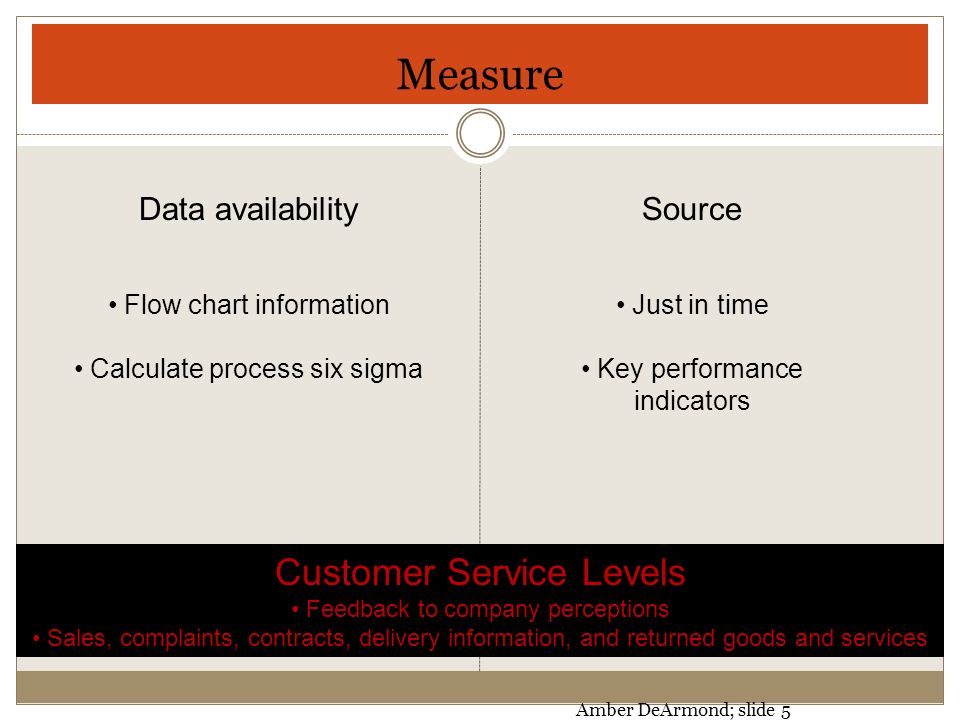 Measure

Data availability

• Flow chart information

• Calculate process six sigma

Source

• Just in time

• Key performance indicators

Customer Service Levels
• Feedback to company perceptions
• Sales, complaints, contracts, delivery information, and returned goods and services

Amber DeArmond; slide 5